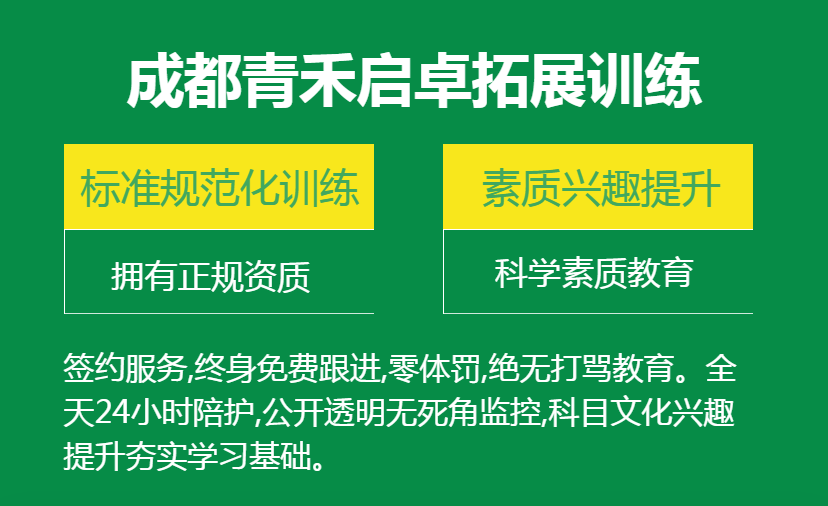 成都青禾启卓拓展训练

标准规范化训练

拥有正规资质

素质兴趣提升

科学素质教育

签约服务,终身免费跟进,零体罚,绝无打骂教育。全天24小时陪护,公开透明无死角监控,科目文化兴趣提升夯实学习基础。